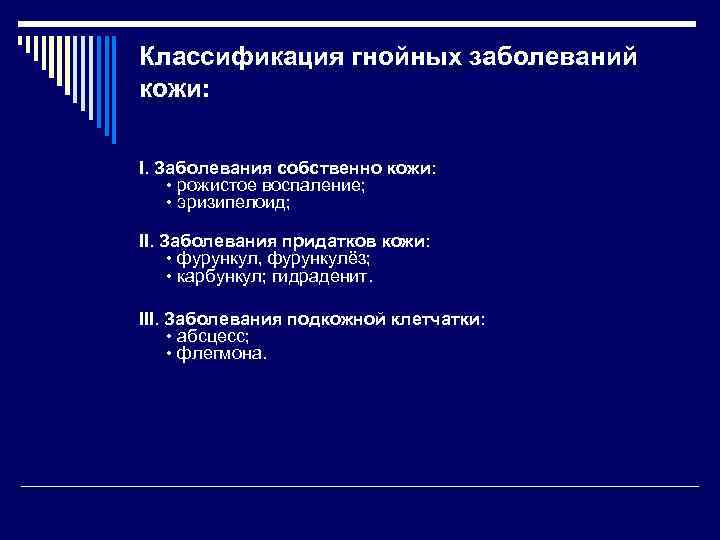 Классификация гнойных заболеваний кожи:

I. Заболевания собственно кожи:
• рожистое воспаление;
• эризипелоид;

II. Заболевания придатков кожи:
• фурункул, фурункулёз;
• карбункул; гидраденит.

III. Заболевания подкожной клетчатки:
• абсцесс;
• флегмона.